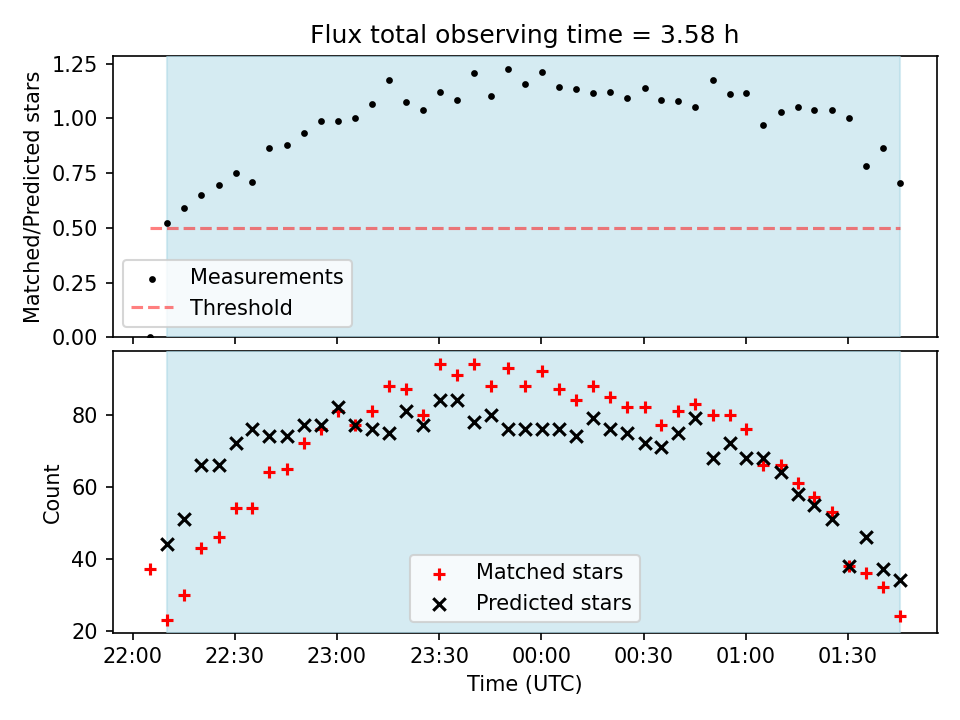 Flux total observing time = 3.58 h

Matched/Predicted stars

1.25
1.00
0.75
0.50
0.25
0.00

Measurements
Threshold

Count

80
60
40
20

Matched stars
Predicted stars

22:00
22:30
23:00
23:30
00:00
00:30
01:00
01:30

Time (UTC)